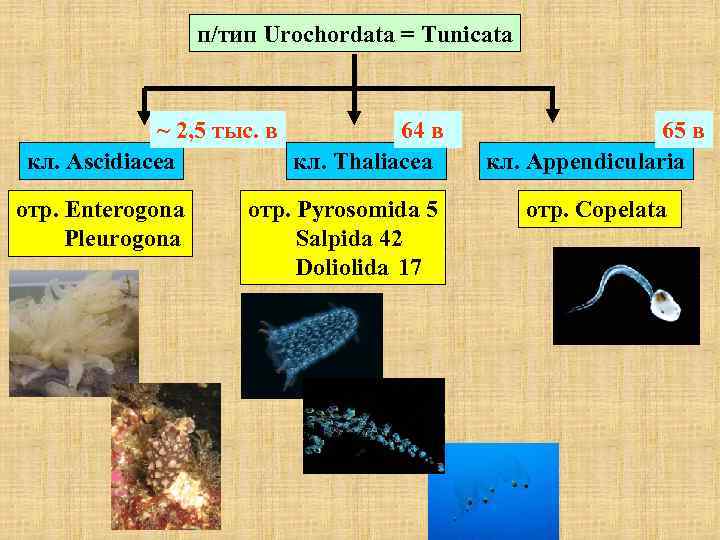 п/тип Urochordata = Tunicata

~ 2,5 тыс. в

кл. Ascidiacea

отр. Enterogona
Pleurogona

64 в

кл. Thaliacea

отр. Pyrosomida 5
Salpida 42
Doliolida 17

65 в

кл. Appendicularia

отр. Copelata